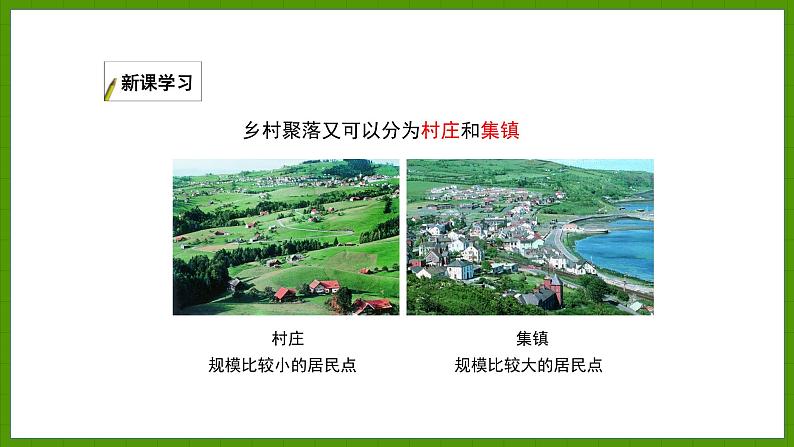 新课学习

乡村聚落又可以分为村庄和集镇

村庄
规模比较小的居民点

集镇
规模比较大的居民点